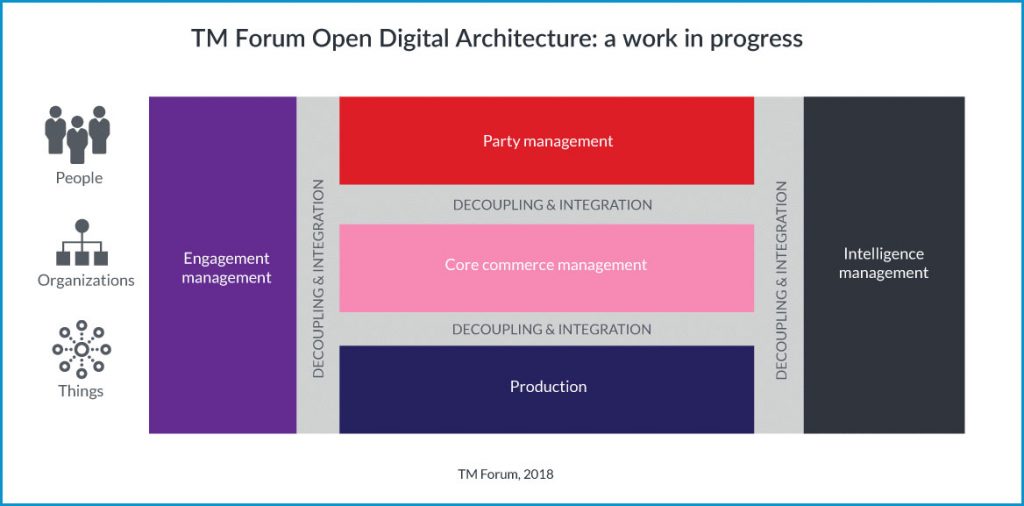 TM Forum Open Digital Architecture: a work in progress

People

Organizations

Things

Engagement management

DECOUPLING & INTEGRATION

Party management

DECOUPLING & INTEGRATION

Core commerce management

DECOUPLING & INTEGRATION

Production

DECOUPLING & INTEGRATION

Intelligence management

TM Forum, 2018